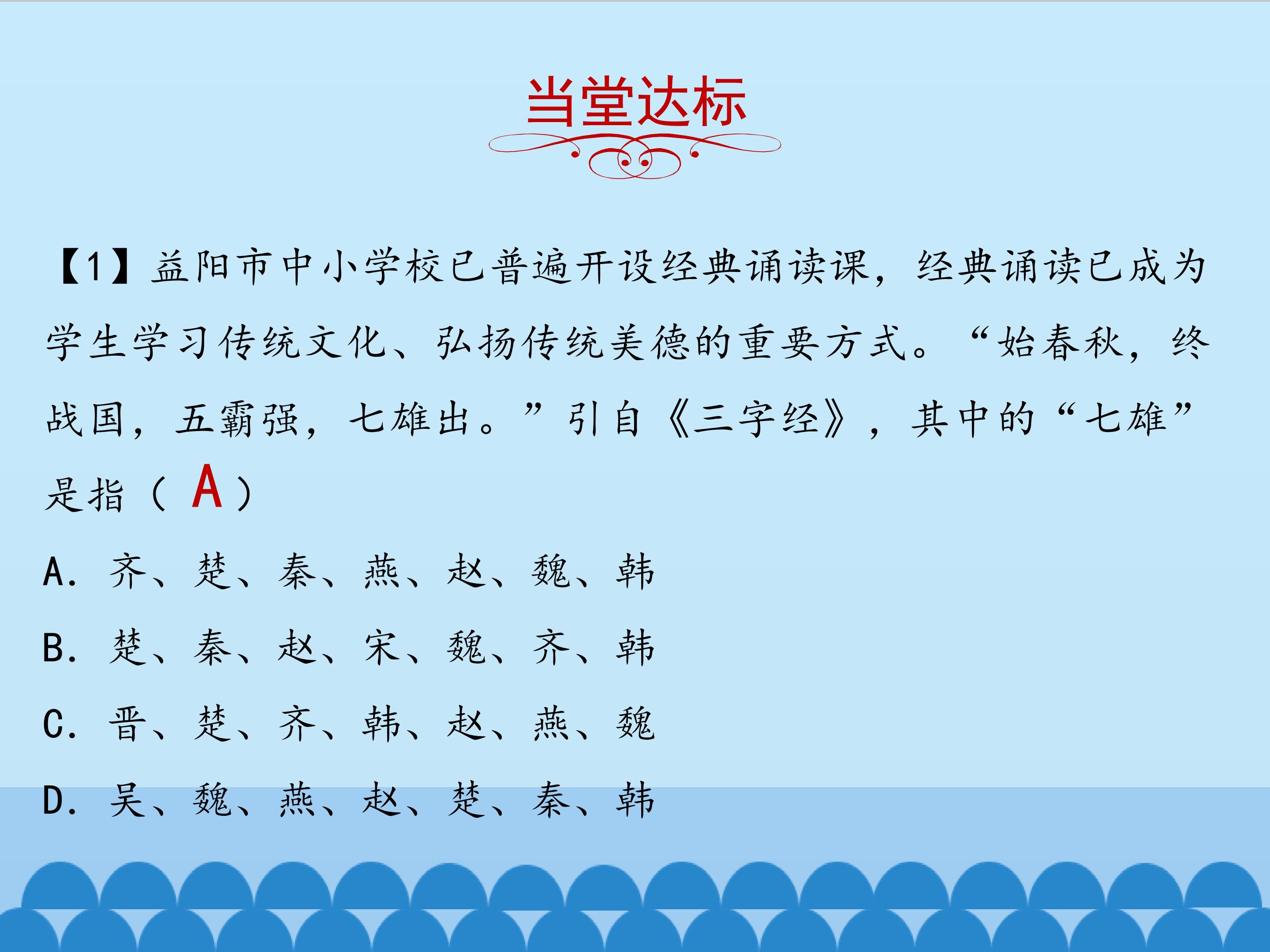 当堂达标

【1】益阳市中小学校已普遍开设经典诵读课，经典诵读已成为学生学习传统文化、弘扬传统美德的重要方式。“始春秋，终战国，五霸强，七雄出。”引自《三字经》，其中的“七雄”是指（ A ）

A. 齐、楚、秦、燕、赵、魏、韩

B. 楚、秦、赵、宋、魏、齐、韩

C. 晋、楚、齐、韩、赵、燕、魏

D. 吴、魏、燕、赵、楚、秦、韩